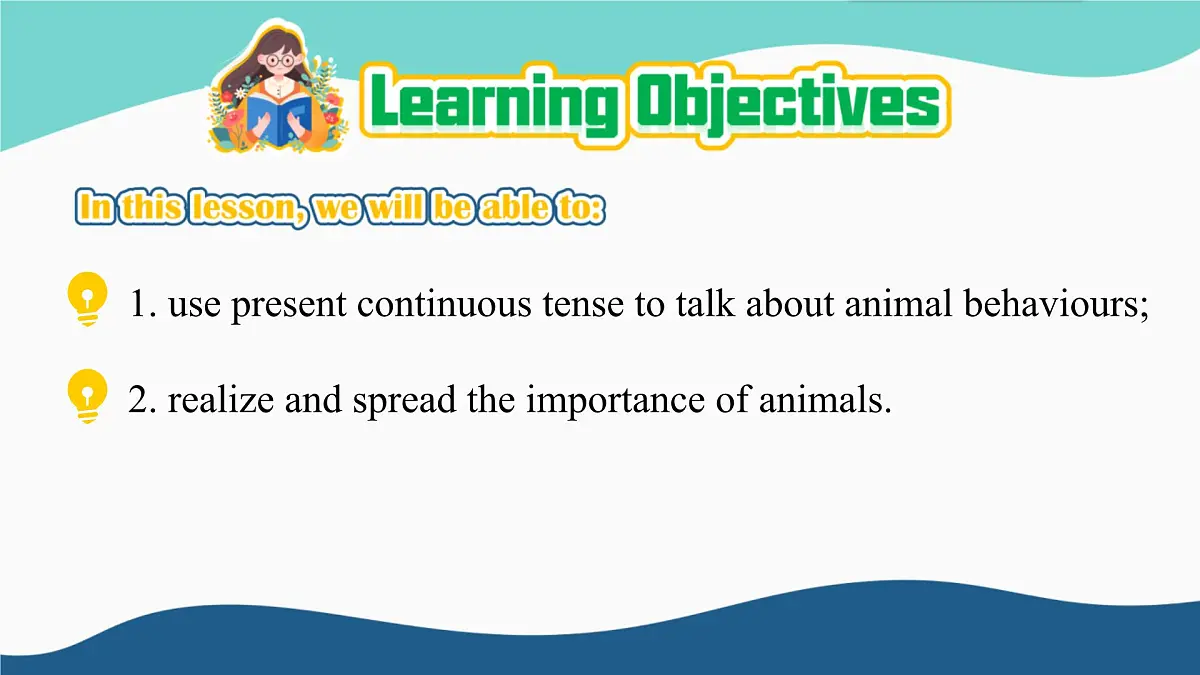 Learning Objectives

In this lesson, we will be able to:

1. use present continuous tense to talk about animal behaviours;

2. realize and spread the importance of animals.